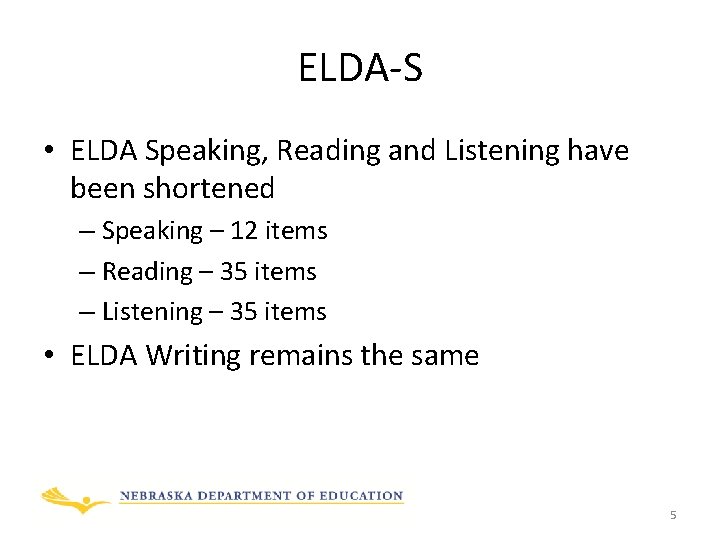 ELDA-S

• ELDA Speaking, Reading and Listening have been shortened

– Speaking – 12 items

– Reading – 35 items

– Listening – 35 items

• ELDA Writing remains the same

NEBRASKA DEPARTMENT OF EDUCATION

5